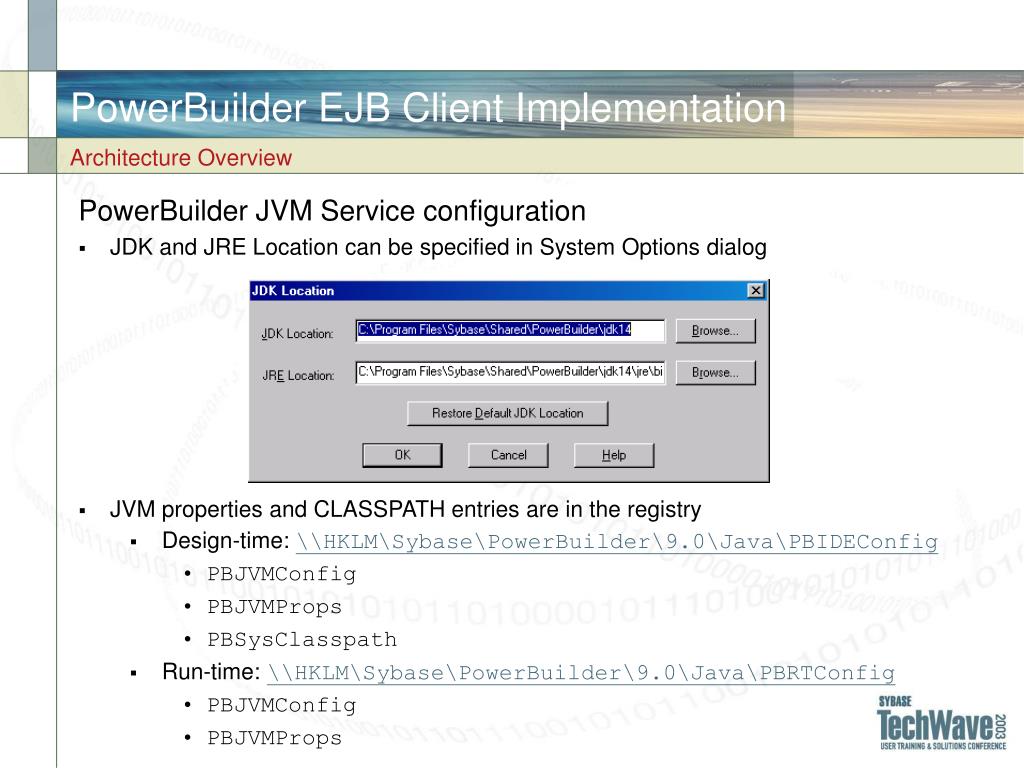 PowerBuilder EJB Client Implementation

Architecture Overview

PowerBuilder JVM Service configuration

▪ JDK and JRE Location can be specified in System Options dialog

JDK Location

JDK Location: C:\Program Files\Sybase\Shared\PowerBuilder\jdk14 Browse...

JRE Location: C:\Program Files\Sybase\Shared\PowerBuilder\jdk14\jre\bi Browse...

Restore Default JDK Location

OK Cancel Help

▪ JVM properties and CLASSPATH entries are in the registry

▪ Design-time: \\HKLM\Sybase\PowerBuilder\9.0\Java\PBIDEConfig

• PBJVMConfig

• PBJVMProps

• PBSysClasspath

▪ Run-time: \\HKLM\Sybase\PowerBuilder\9.0\Java\PBRTConfig

• PBJVMConfig

• PBJVMProps

SYBASE TechWave 2003 USER TRAINING & SOLUTIONS CONFERENCE